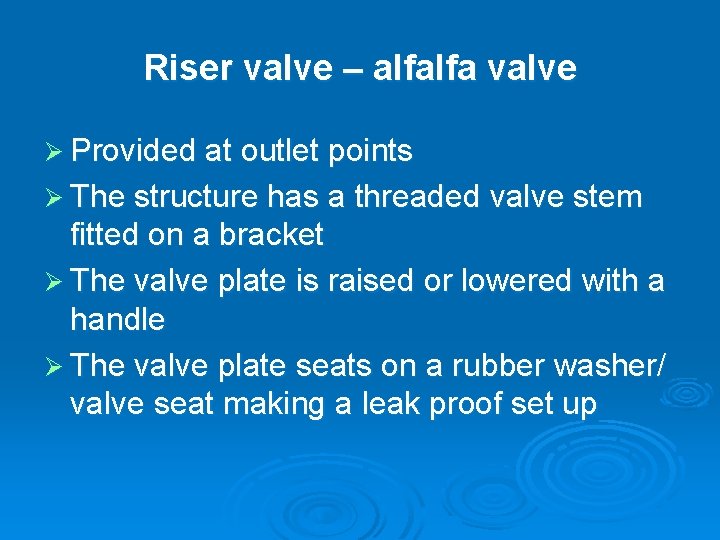 Riser valve – alfalfa valve

➢ Provided at outlet points

➢ The structure has a threaded valve stem fitted on a bracket

➢ The valve plate is raised or lowered with a handle

➢ The valve plate seats on a rubber washer/ valve seat making a leak proof set up